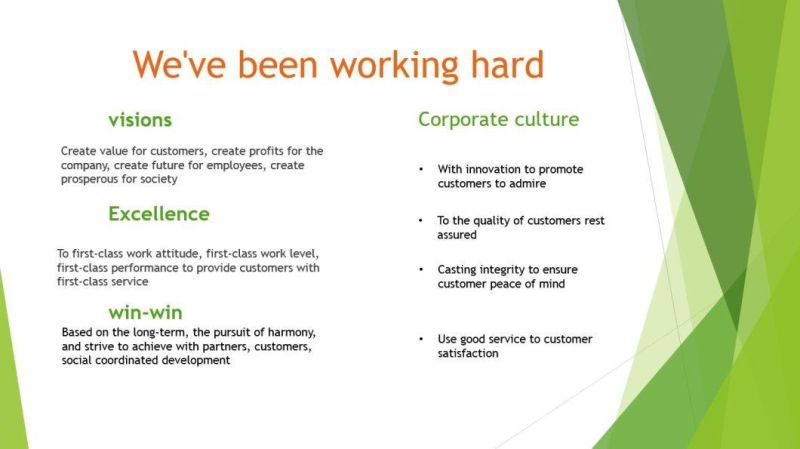 We've been working hard

visions

Create value for customers, create profits for the company, create future for employees, create prosperous for society

Excellence

To first-class work attitude, first-class work level, first-class performance to provide customers with first-class service

win-win

Based on the long-term, the pursuit of harmony, and strive to achieve with partners, customers, social coordinated development

Corporate culture

• With innovation to promote customers to admire

• To the quality of customers rest assured

• Casting integrity to ensure customer peace of mind

• Use good service to customer satisfaction